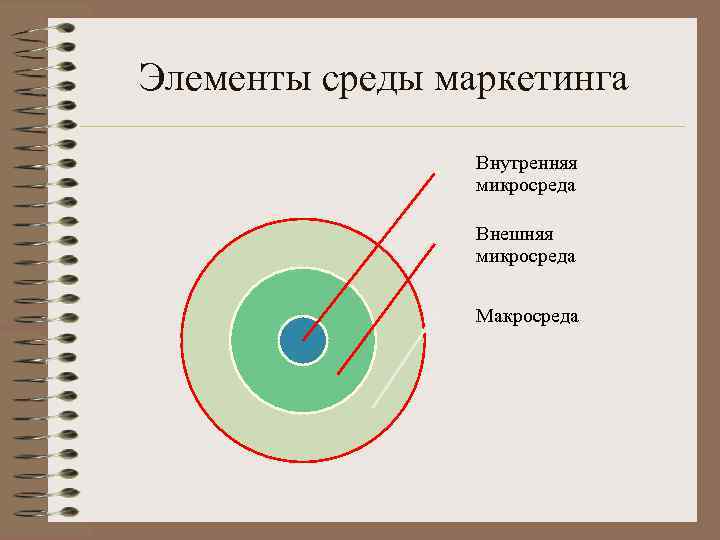 Элементы среды маркетинга

Внутренняя микросреда

Внешняя микросреда

Макросреда